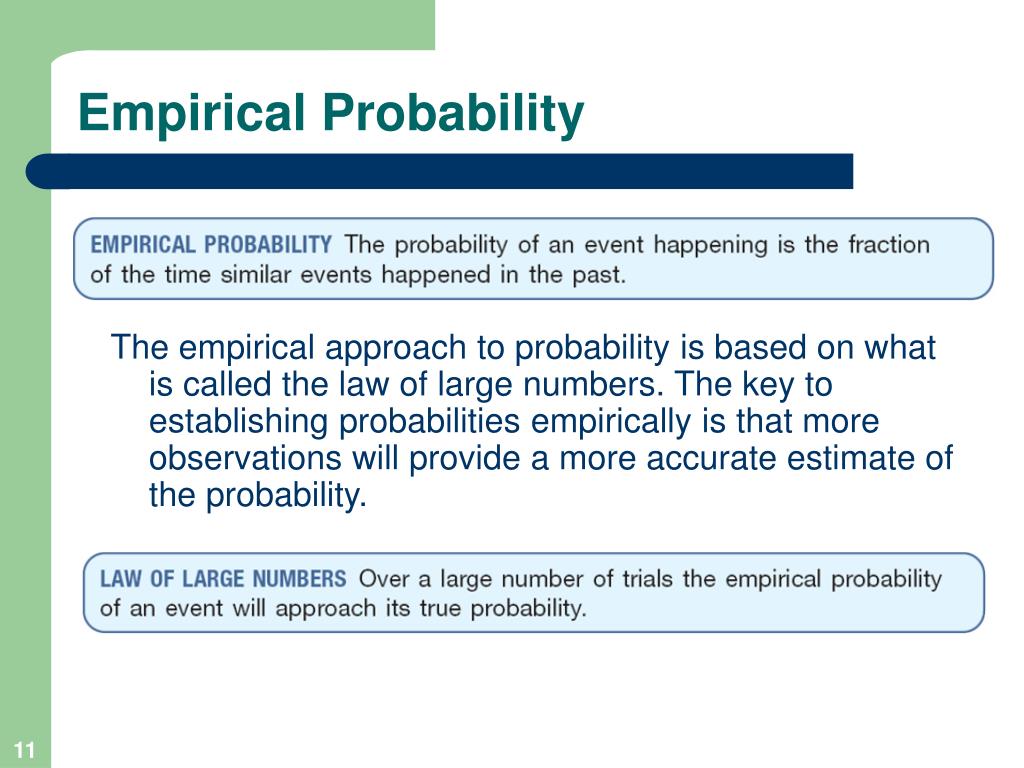 Empirical Probability

EMPIRICAL PROBABILITY The probability of an event happening is the fraction of the time similar events happened in the past.

The empirical approach to probability is based on what is called the law of large numbers. The key to establishing probabilities empirically is that more observations will provide a more accurate estimate of the probability.

LAW OF LARGE NUMBERS Over a large number of trials the empirical probability of an event will approach its true probability.

11